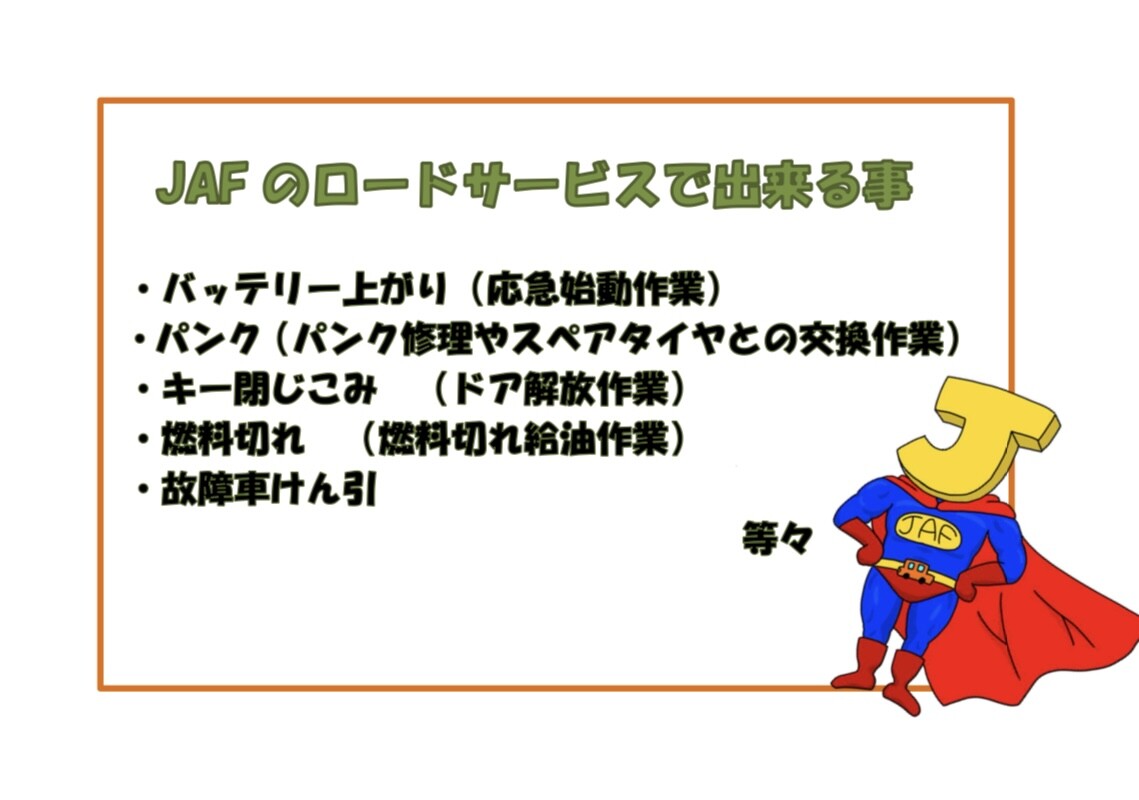 JAF のロードサービスで出来る事

・バッテリー上がり（応急始動作業）
・パンク（パンク修理やスペアタイヤとの交換作業）
・キー閉じこみ　（ドア解放作業）
・燃料切れ　（燃料切れ給油作業）
・故障車けん引

等々

J

JAF